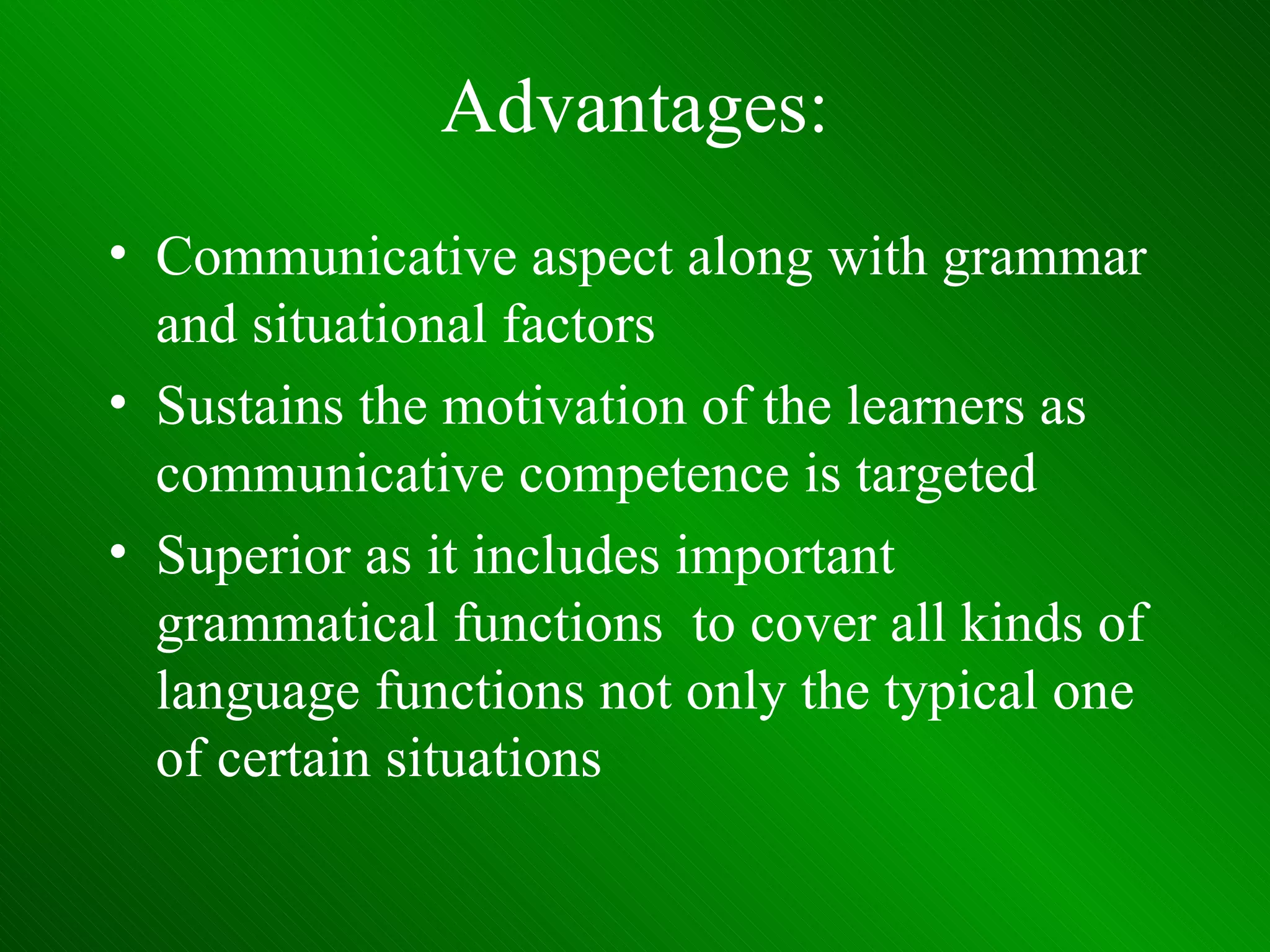 Advantages:

• Communicative aspect along with grammar and situational factors
• Sustains the motivation of the learners as communicative competence is targeted
• Superior as it includes important grammatical functions to cover all kinds of language functions not only the typical one of certain situations